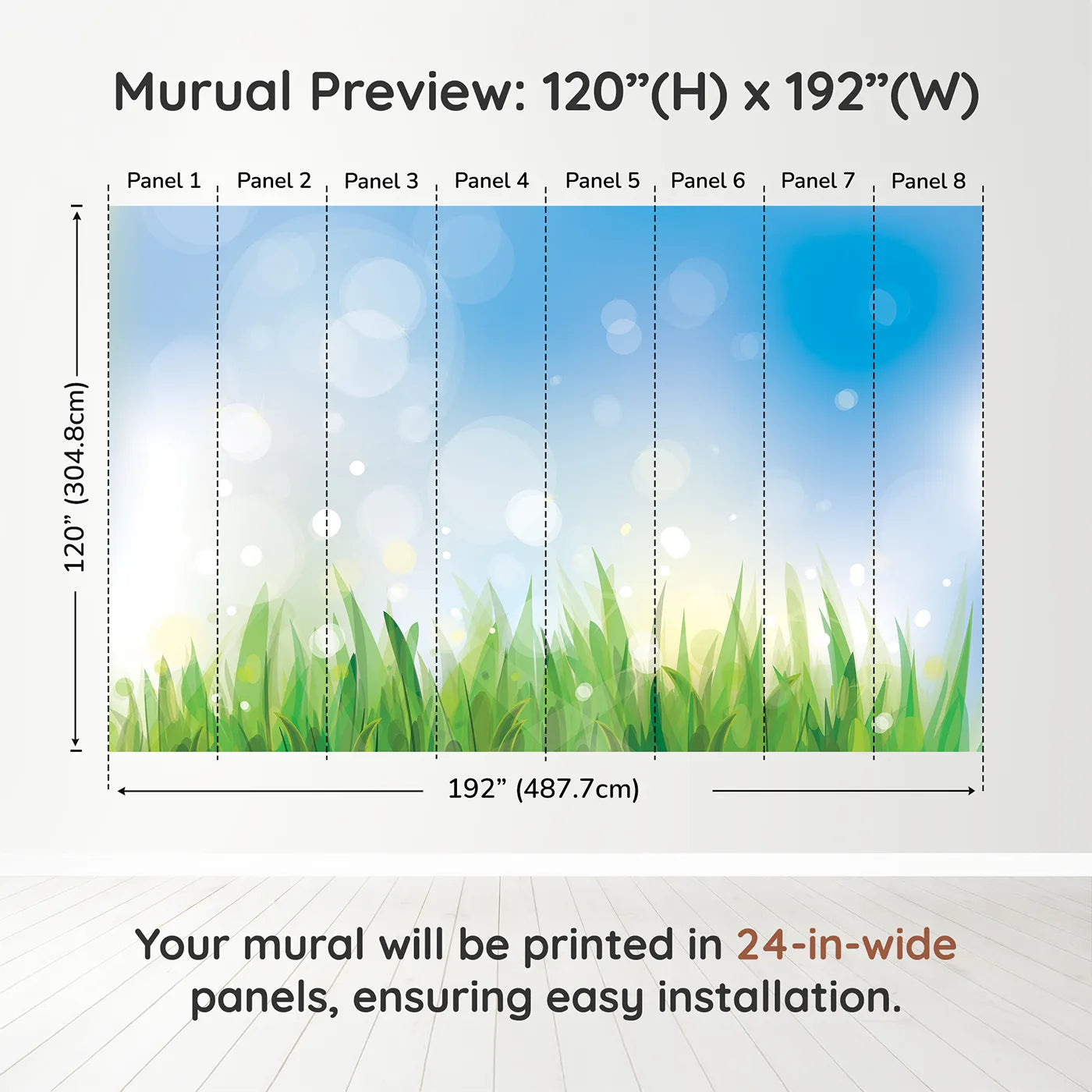 Murual Preview: 120”(H) x 192”(W)

Panel 1 Panel 2 Panel 3 Panel 4 Panel 5 Panel 6 Panel 7 Panel 8

120” (304.8cm)

192” (487.7cm)

Your mural will be printed in 24-in-wide panels, ensuring easy installation.